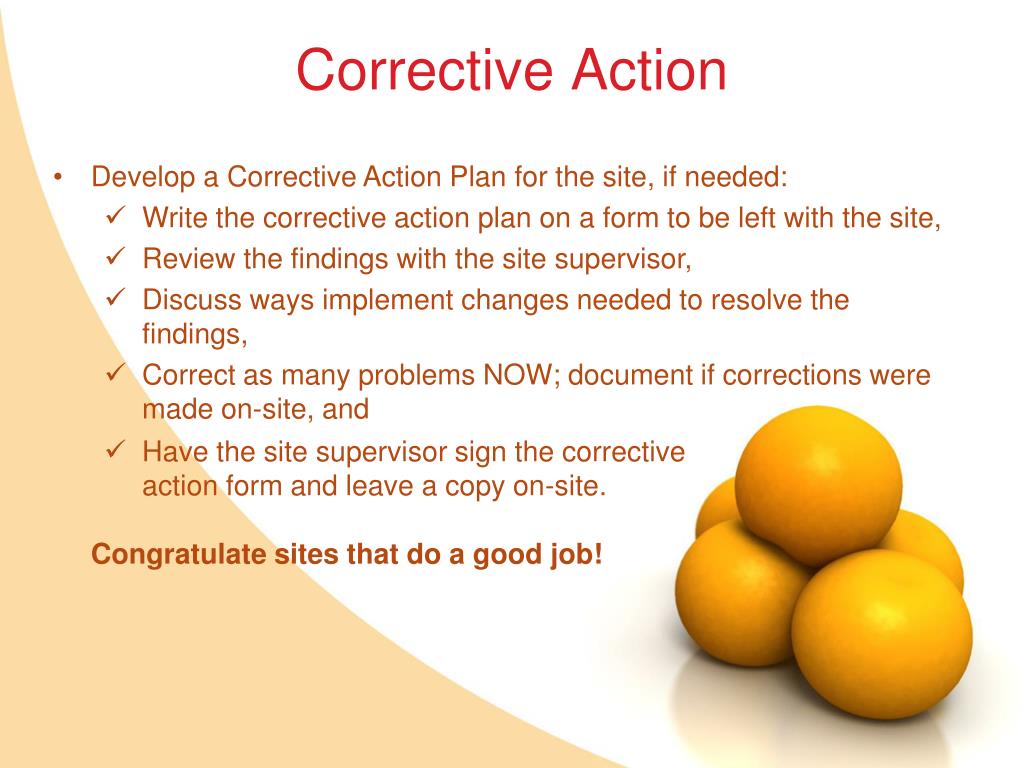 Corrective Action

• Develop a Corrective Action Plan for the site, if needed:
✓ Write the corrective action plan on a form to be left with the site,
✓ Review the findings with the site supervisor,
✓ Discuss ways implement changes needed to resolve the findings,
✓ Correct as many problems NOW; document if corrections were made on-site, and
✓ Have the site supervisor sign the corrective action form and leave a copy on-site.

Congratulate sites that do a good job!